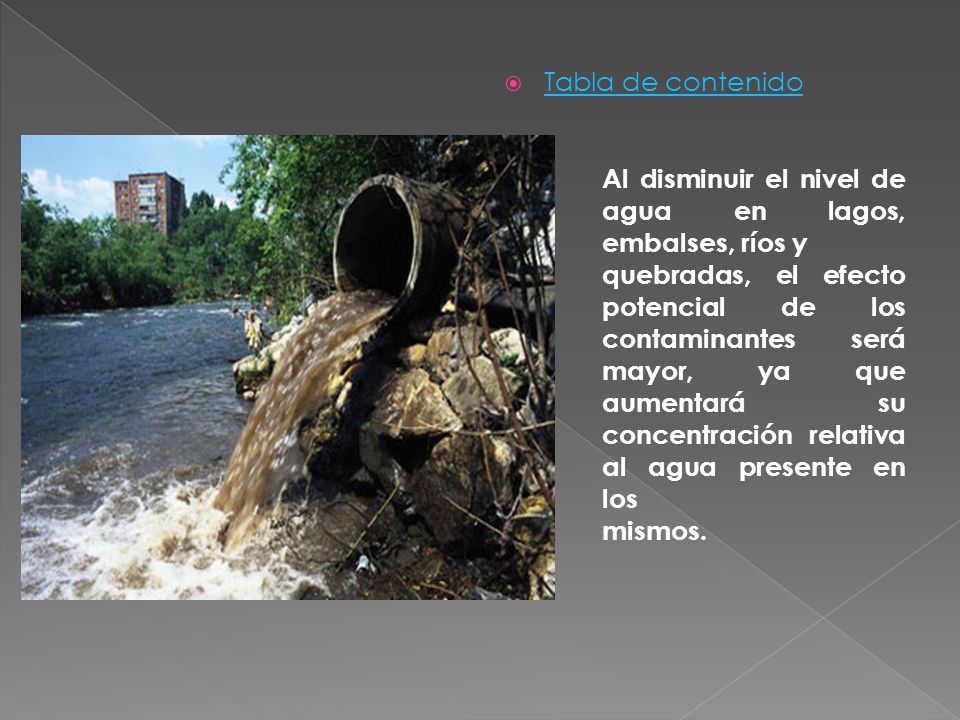 Tabla de contenido

Al disminuir el nivel de agua en lagos, embalses, ríos y quebradas, el efecto potencial de los contaminantes será mayor, ya que aumentará su concentración relativa al agua presente en los mismos.